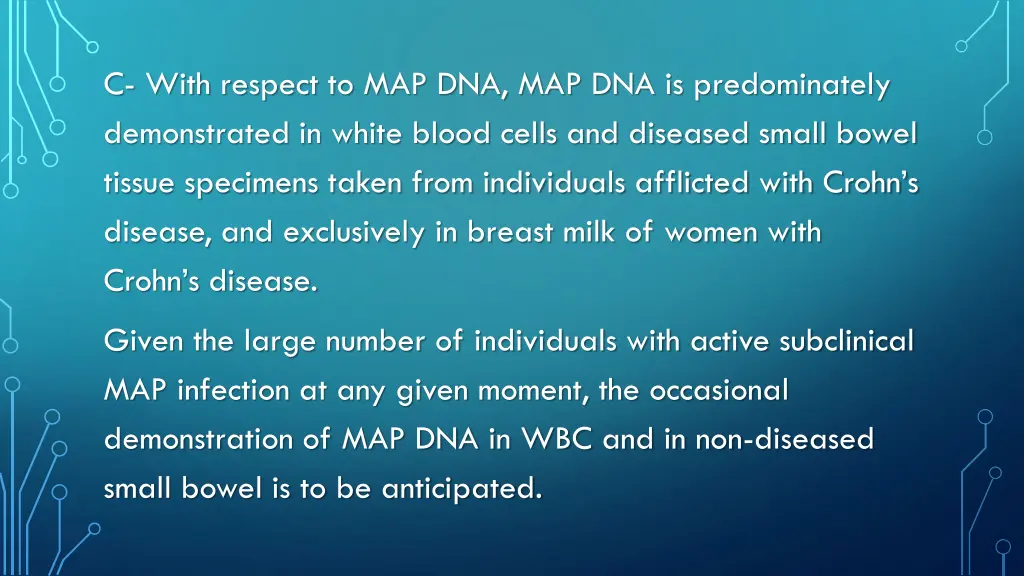 C- With respect to MAP DNA, MAP DNA is predominately demonstrated in white blood cells and diseased small bowel tissue specimens taken from individuals afflicted with Crohn's disease, and exclusively in breast milk of women with Crohn's disease.

Given the large number of individuals with active subclinical MAP infection at any given moment, the occasional demonstration of MAP DNA in WBC and in non-diseased small bowel is to be anticipated.